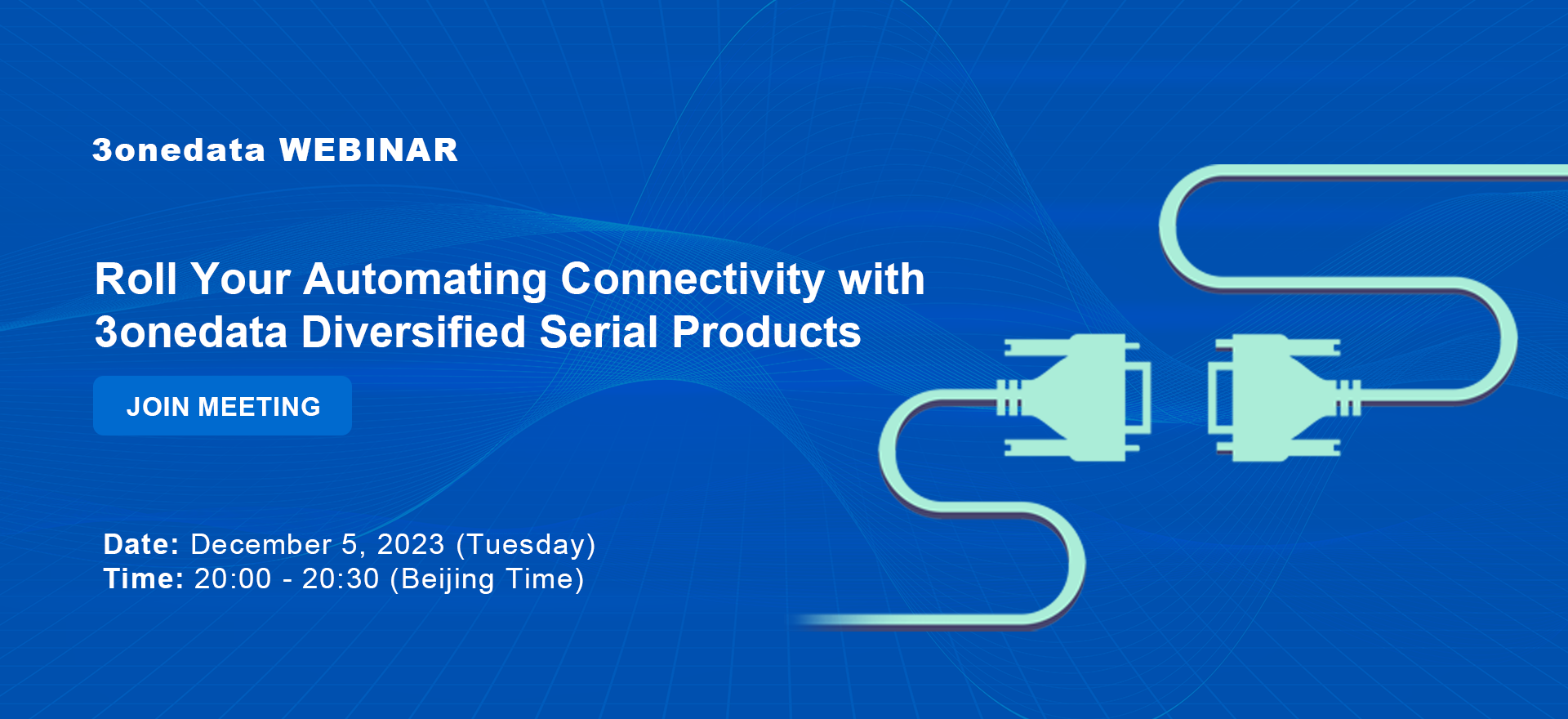 3onedata WEBINAR

Roll Your Automating Connectivity with 3onedata Diversified Serial Products

JOIN MEETING

Date: December 5, 2023 (Tuesday)
Time: 20:00 - 20:30 (Beijing Time)